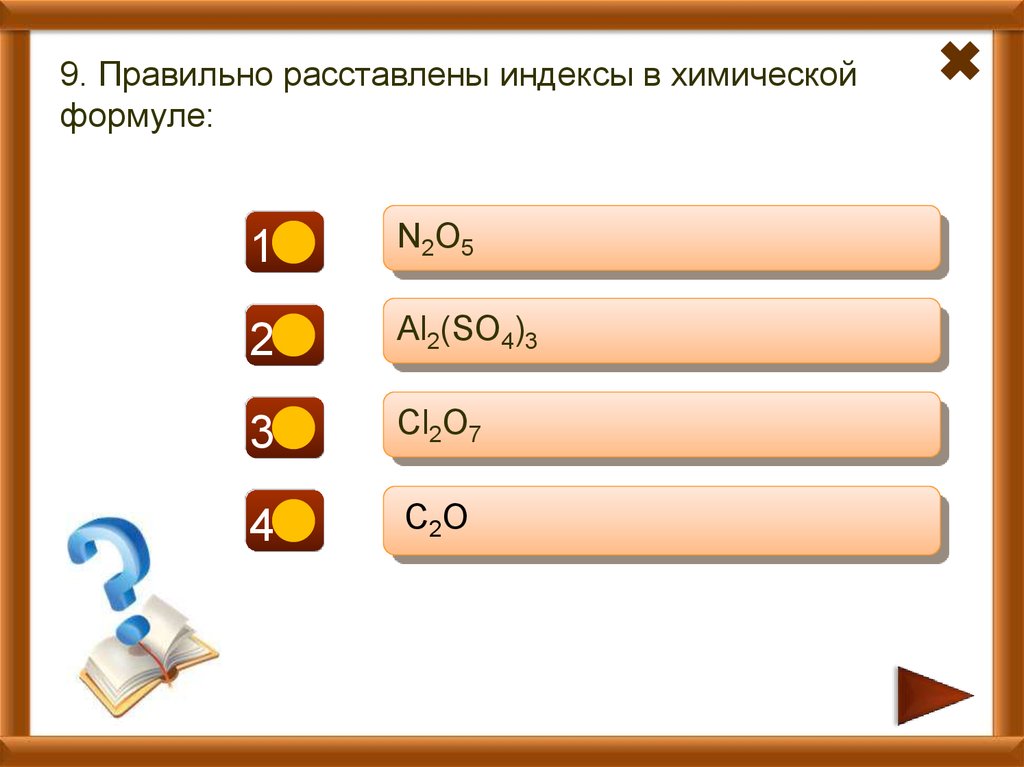 9. Правильно расставлены индексы в химической формуле:

1 $N_2O_5$

2 $Al_2(SO_4)_3$

3 $Cl_2O_7$

4 $C_2O$